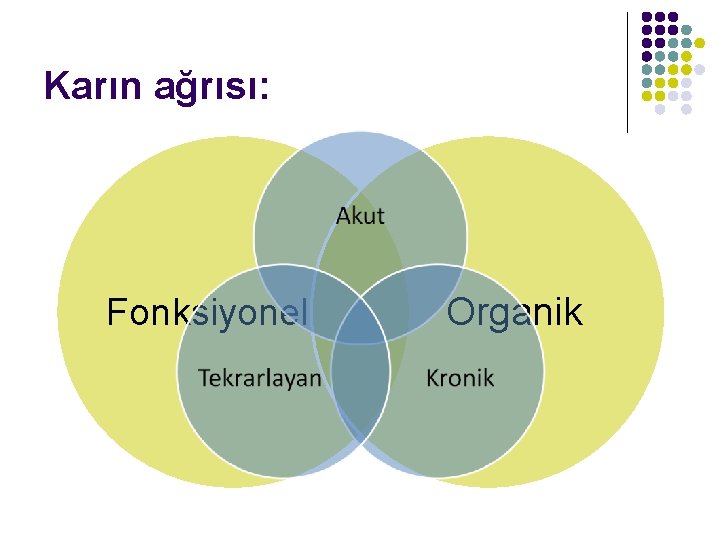 Karın ağrısı:

Akut

Fonksiyonel

Organik

Tekrarlayan

Kronik